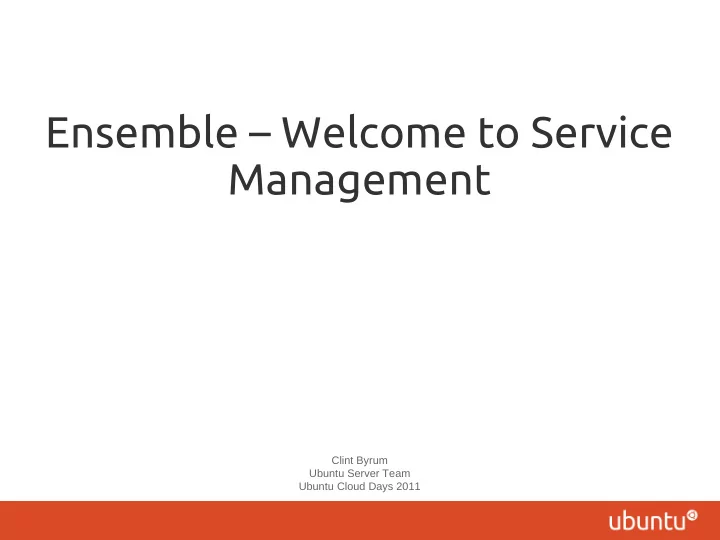 Ensemble – Welcome to Service Management

Clint Byrum
Ubuntu Server Team
Ubuntu Cloud Days 2011

ubuntu